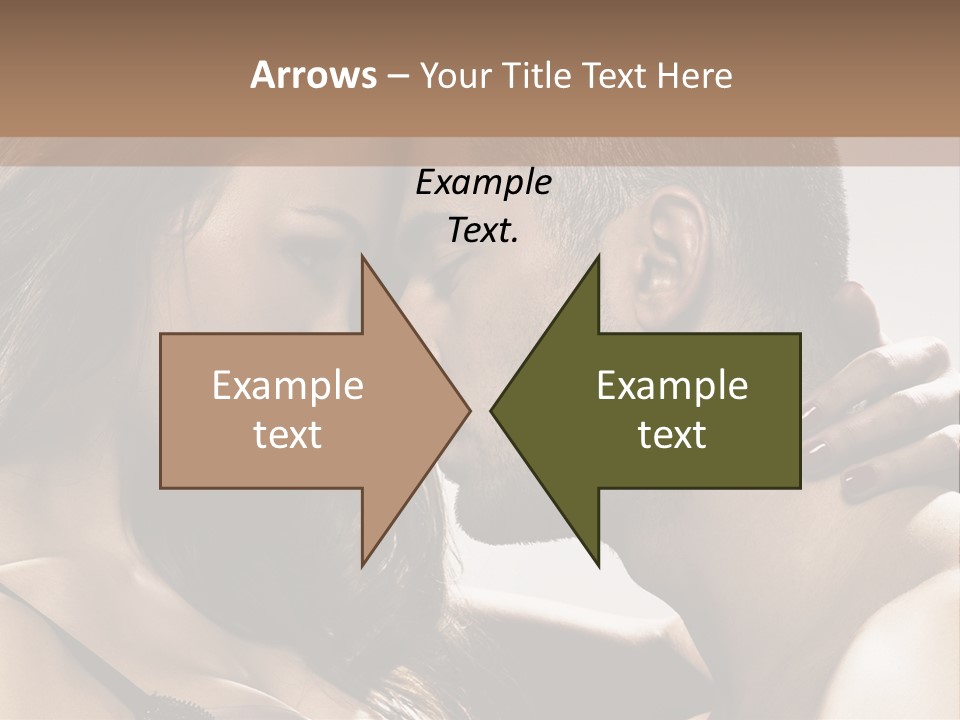 Arrows – Your Title Text Here

Example Text.

Example text

Example text